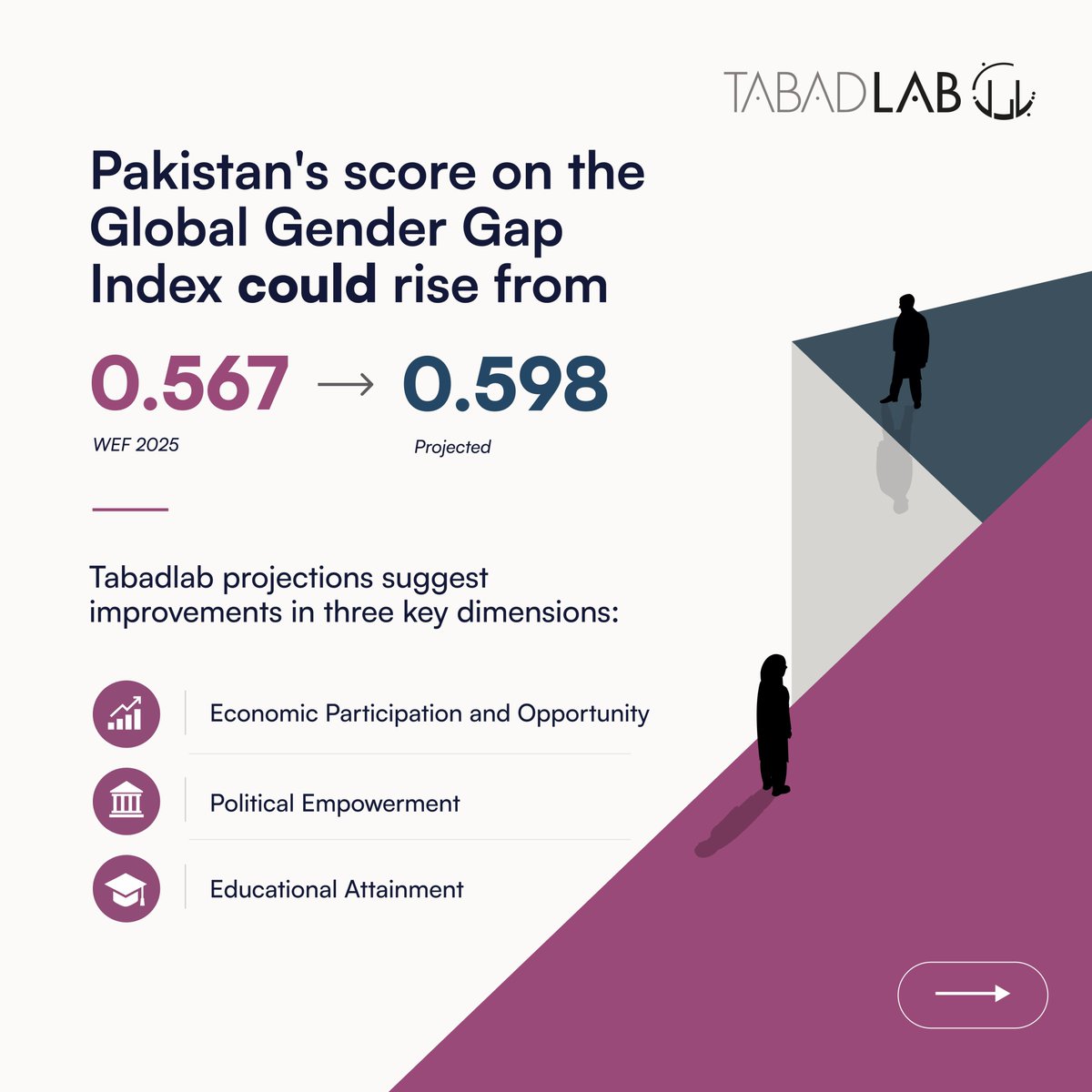 TABADLAB

Pakistan's score on the Global Gender Gap Index could rise from

0.567 → 0.598

WEF 2025

Projected

Tabadlab projections suggest improvements in three key dimensions:

Economic Participation and Opportunity

Political Empowerment

Educational Attainment